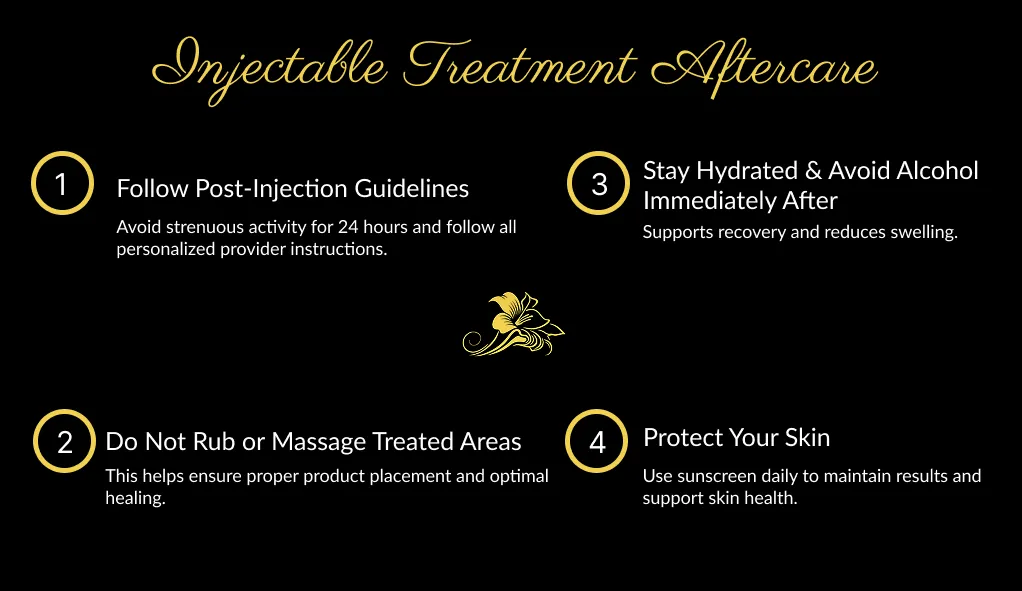 Injectable Treatment Aftercare

1

Follow Post-Injection Guidelines

Avoid strenuous activity for 24 hours and follow all personalized provider instructions.

2

Do Not Rub or Massage Treated Areas

This helps ensure proper product placement and optimal healing.

3

Stay Hydrated & Avoid Alcohol Immediately After

Supports recovery and reduces swelling.

4

Protect Your Skin

Use sunscreen daily to maintain results and support skin health.